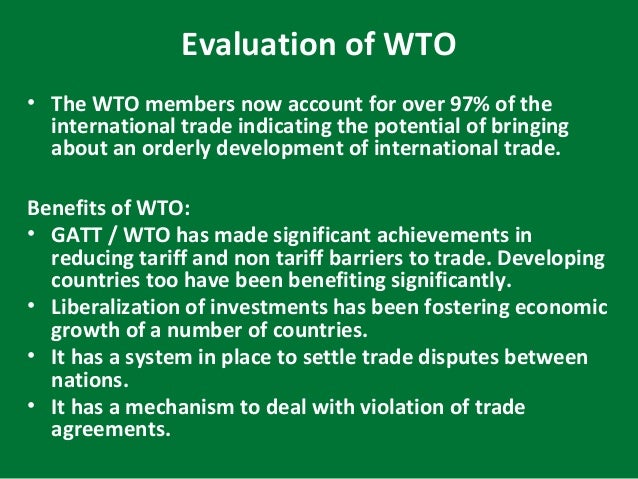 Evaluation of WTO

• The WTO members now account for over 97% of the international trade indicating the potential of bringing about an orderly development of international trade.

Benefits of WTO:
• GATT / WTO has made significant achievements in reducing tariff and non tariff barriers to trade. Developing countries too have been benefiting significantly.
• Liberalization of investments has been fostering economic growth of a number of countries.
• It has a system in place to settle trade disputes between nations.
• It has a mechanism to deal with violation of trade agreements.